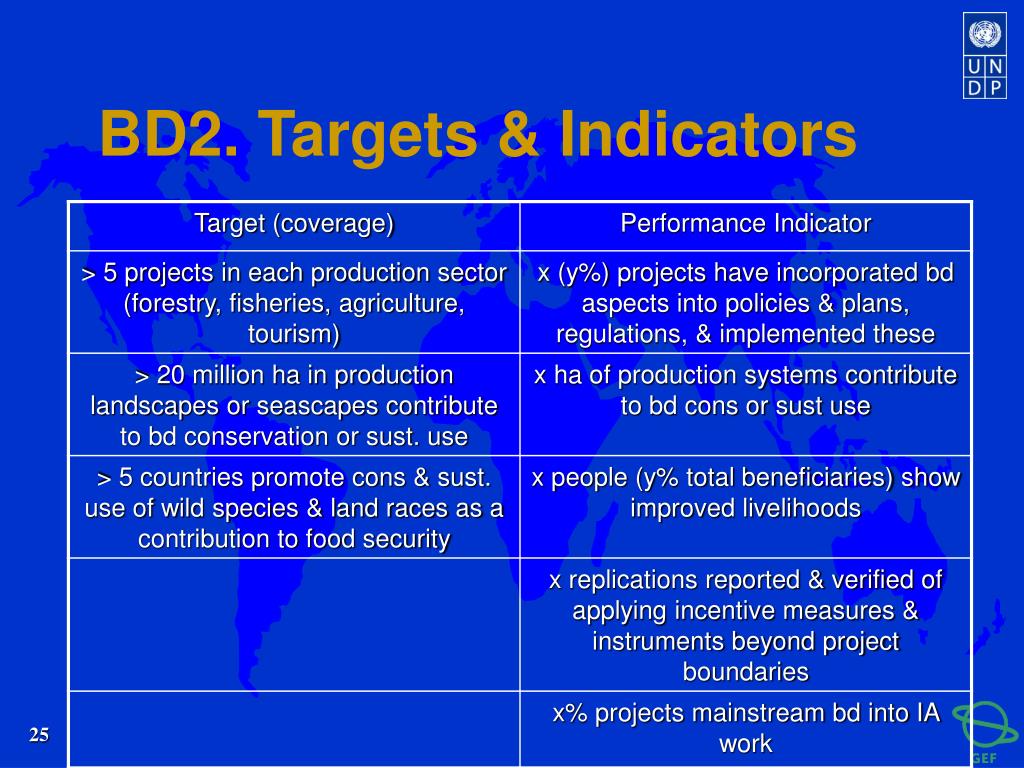 U N
D P

BD2. Targets & Indicators

| Target (coverage) | Performance Indicator |
|---|---|
| > 5 projects in each production sector (forestry, fisheries, agriculture, tourism) | x (y%) projects have incorporated bd aspects into policies & plans, regulations, & implemented these |
| > 20 million ha in production landscapes or seascapes contribute to bd conservation or sust. use | x ha of production systems contribute to bd cons or sust use |
| > 5 countries promote cons & sust. use of wild species & land races as a contribution to food security | x people (y% total beneficiaries) show improved livelihoods |
| | x replications reported & verified of applying incentive measures & instruments beyond project boundaries |
| | x% projects mainstream bd into IA work |

25

GEF